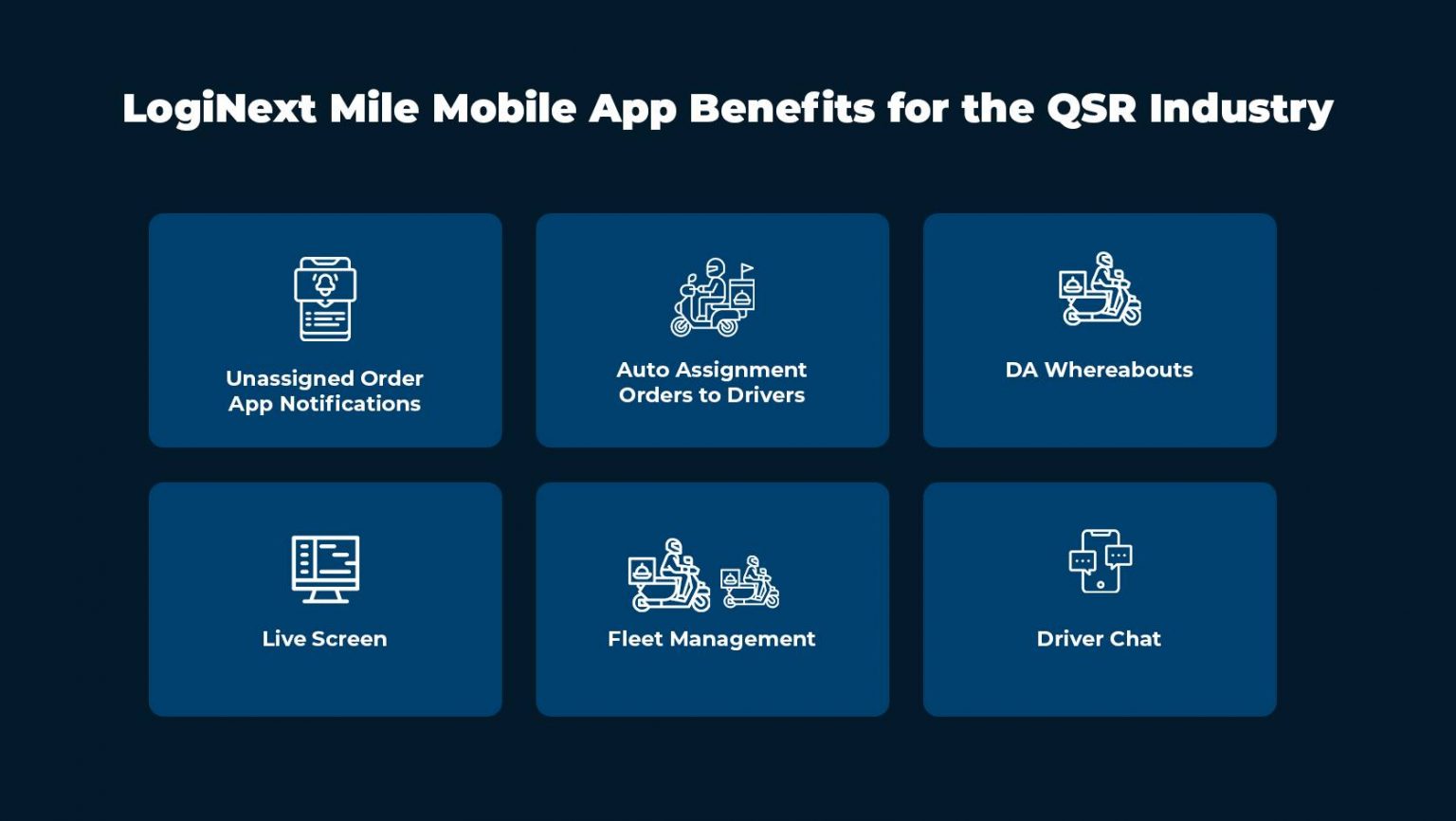 LogiNext Mile Mobile App Benefits for the QSR Industry

Unassigned Order App Notifications

Auto Assignment Orders to Drivers

DA Whereabouts

Live Screen

Fleet Management

Driver Chat